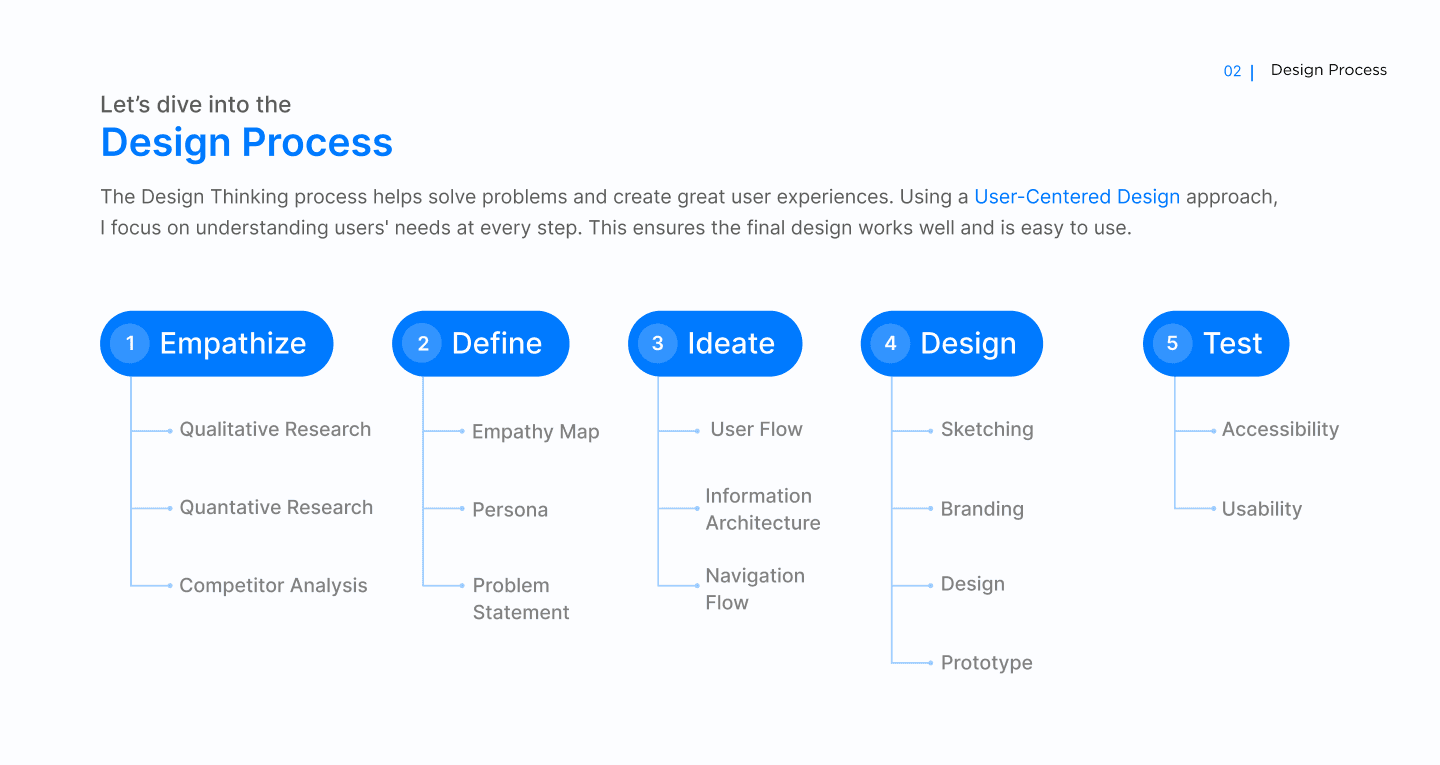 02 | Design Process

Let's dive into the
Design Process

The Design Thinking process helps solve problems and create great user experiences. Using a User-Centered Design approach, I focus on understanding users' needs at every step. This ensures the final design works well and is easy to use.

1 Empathize
Qualitative Research
Quantative Research
Competitor Analysis

2 Define
Empathy Map
Persona
Problem Statement

3 Ideate
User Flow
Information Architecture
Navigation Flow

4 Design
Sketching
Branding
Design
Prototype

5 Test
Accessibility
Usability